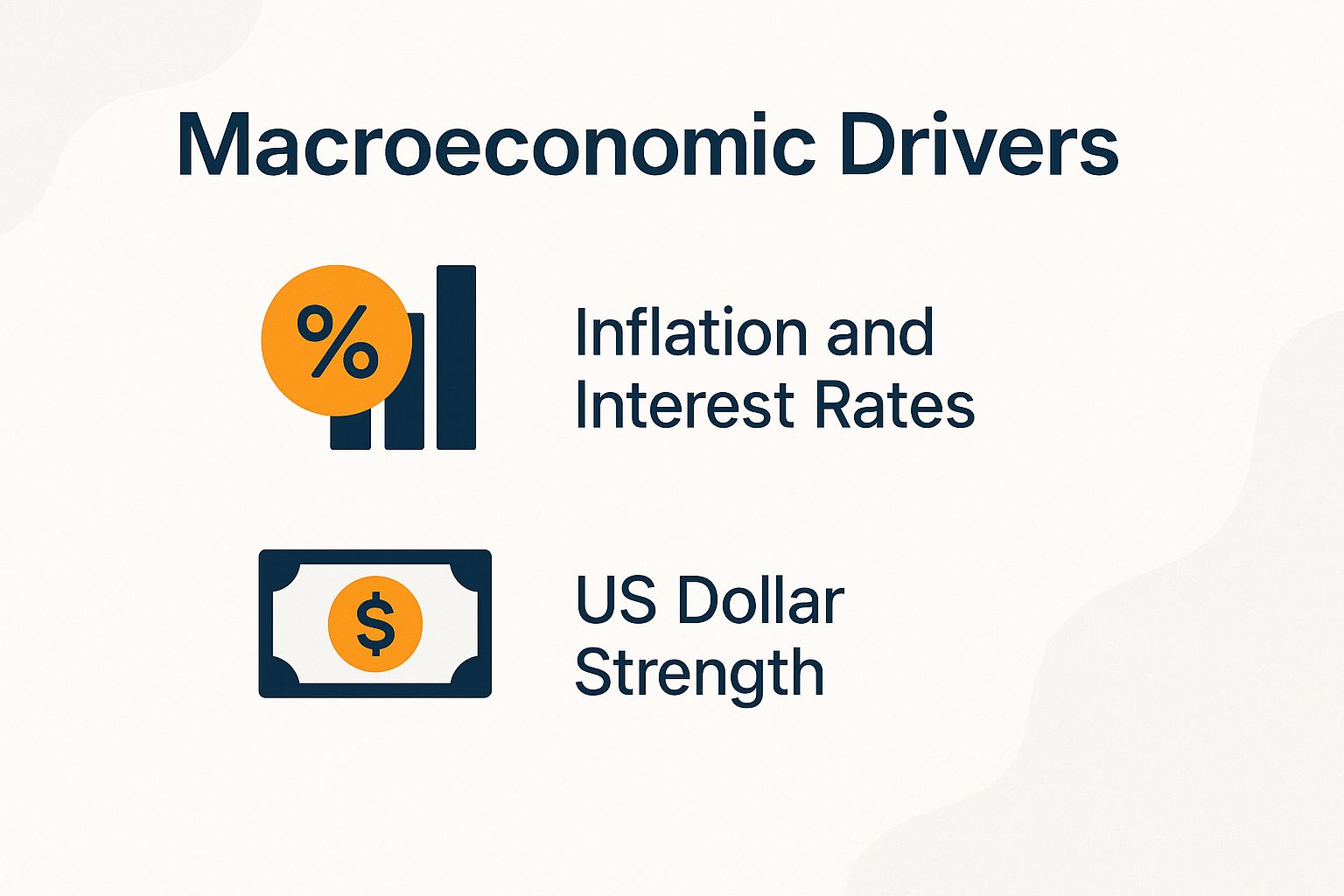 Macroeconomic Drivers

%

Inflation and Interest Rates

$

US Dollar Strength